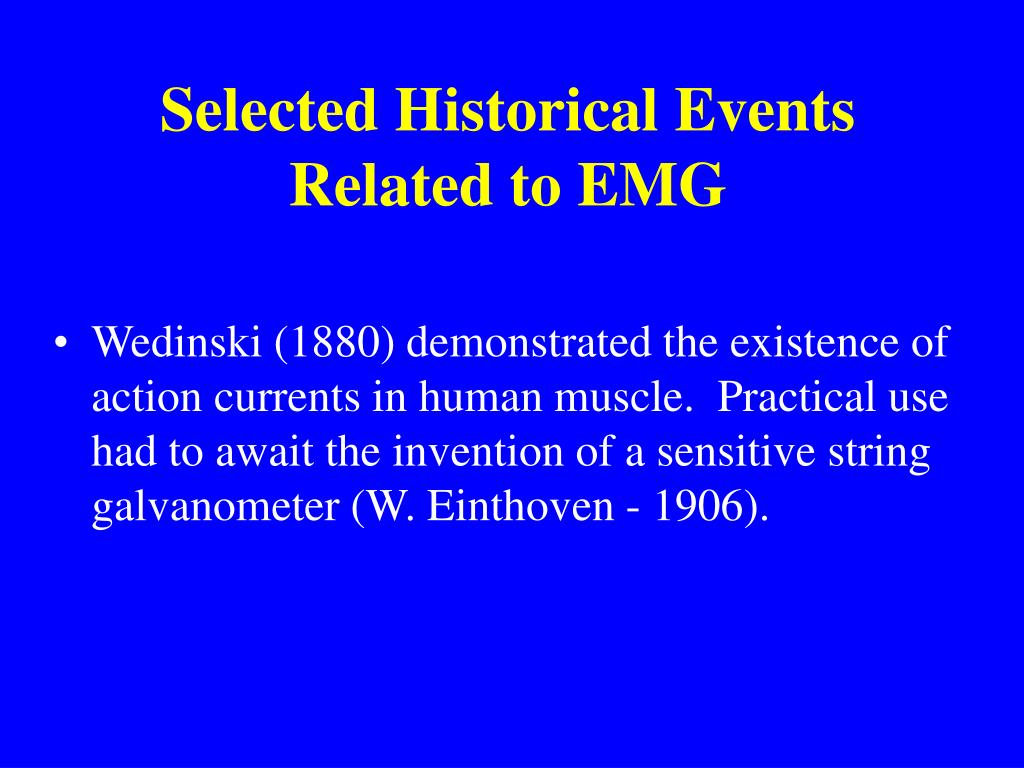 Selected Historical Events Related to EMG

• Wedinski (1880) demonstrated the existence of action currents in human muscle. Practical use had to await the invention of a sensitive string galvanometer (W. Einthoven - 1906).